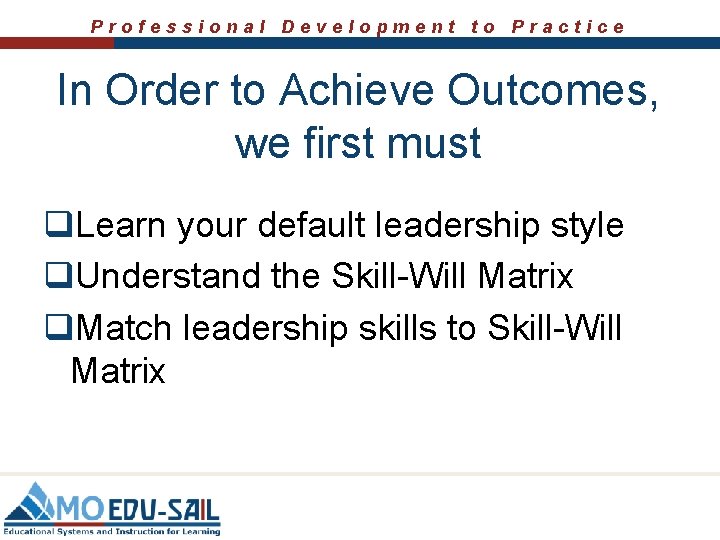 Professional Development to Practice

In Order to Achieve Outcomes, we first must

❑Learn your default leadership style
❑Understand the Skill-Will Matrix
❑Match leadership skills to Skill-Will Matrix

MO EDU-SAIL
Educational Systems and Instruction for Learning